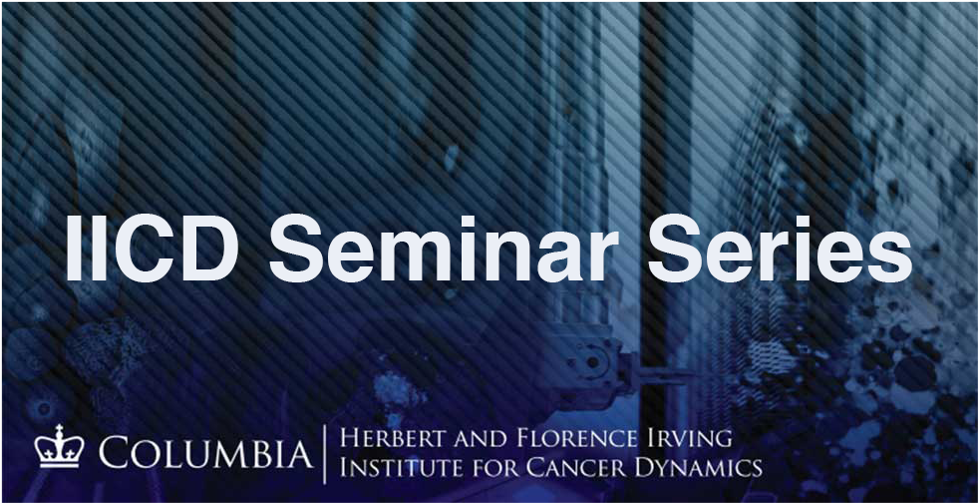 IICD Seminar Series

COLUMBIA | HERBERT AND FLORENCE IRVING INSTITUTE FOR CANCER DYNAMICS